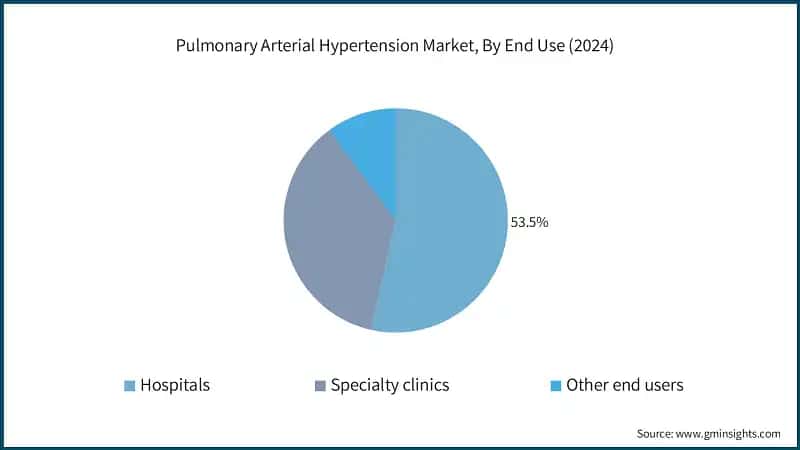 Pulmonary Arterial Hypertension Market, By End Use (2024)

53.5%

Hospitals
Specialty clinics
Other end users

Source: www.gminsights.com